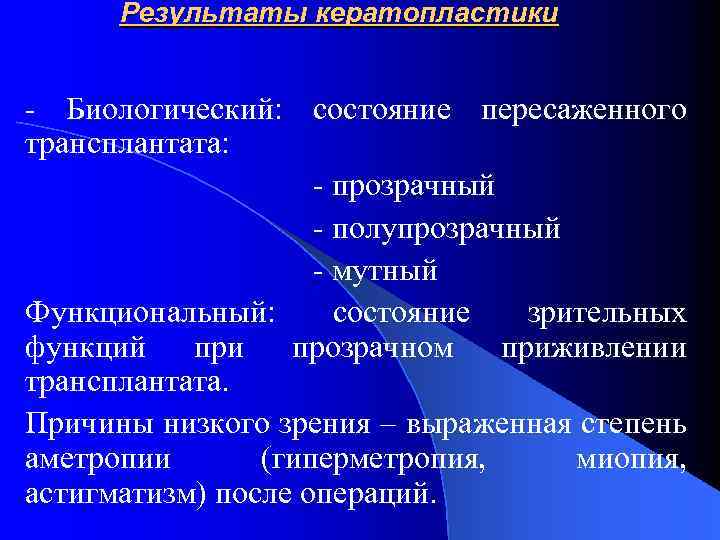 Результаты кератопластики

- Биологический: состояние пересаженного трансплантата:

- прозрачный

- полупрозрачный

- мутный

Функциональный: состояние зрительных функций при прозрачном приживлении трансплантата.

Причины низкого зрения – выраженная степень аметропии (гиперметропия, миопия, астигматизм) после операций.